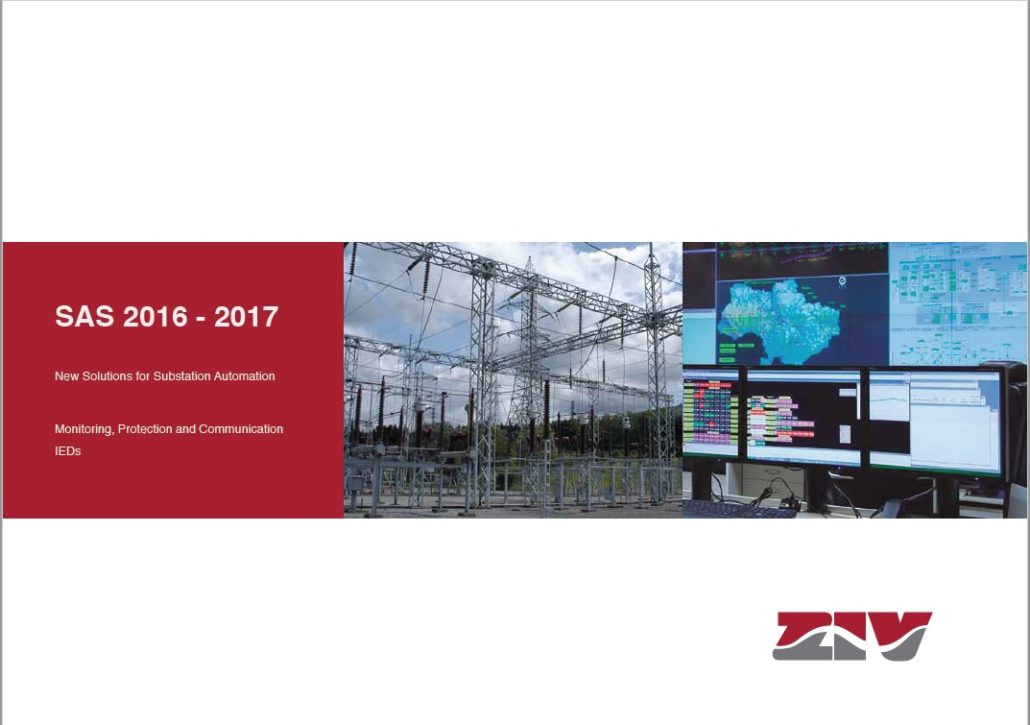 SAS 2016 - 2017

New Solutions for Substation Automation

Monitoring, Protection and Communication IEDs

ZIV